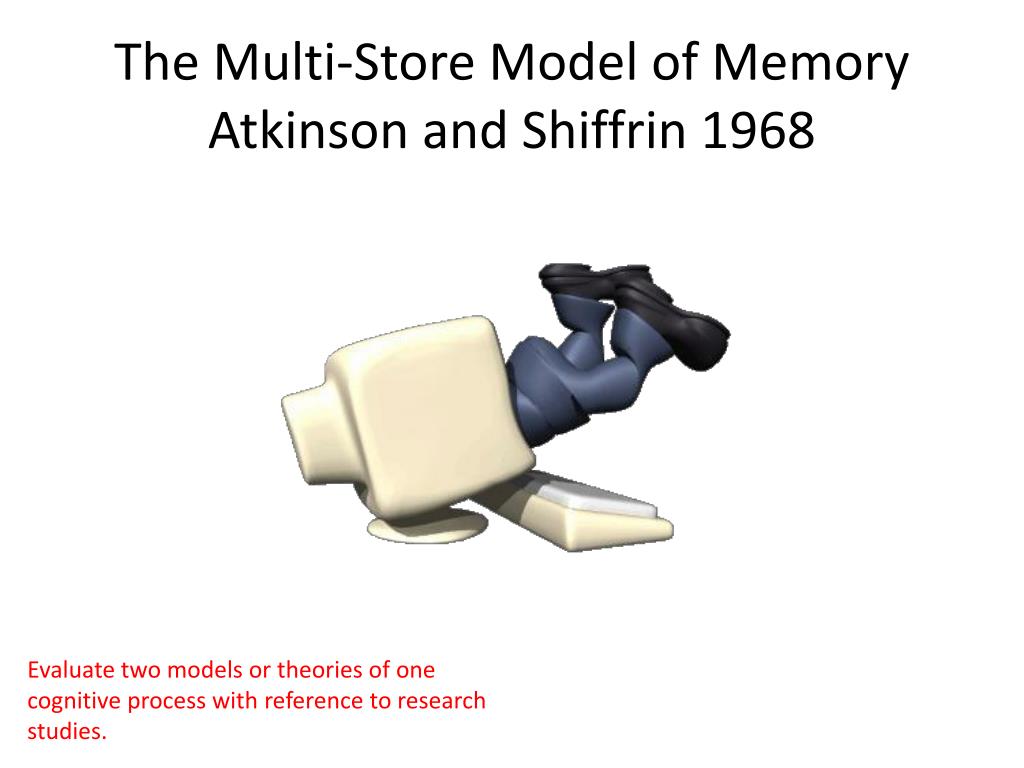 The Multi-Store Model of Memory
Atkinson and Shiffrin 1968

Evaluate two models or theories of one cognitive process with reference to research studies.